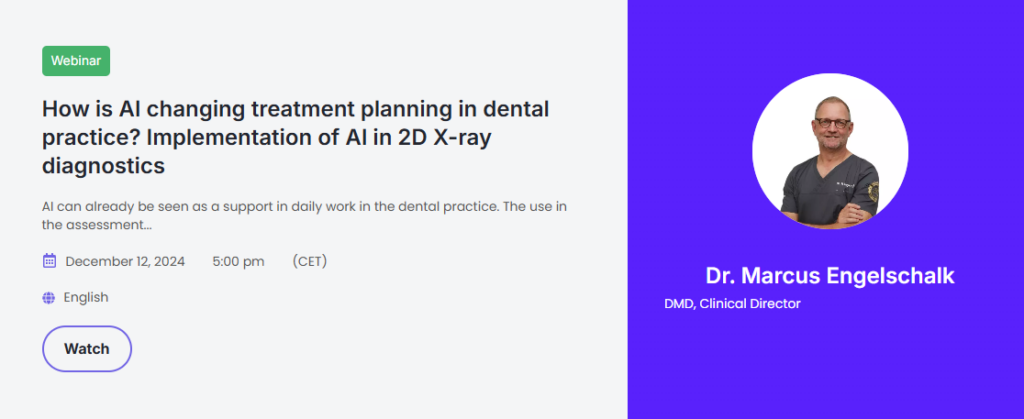 Webinar

How is AI changing treatment planning in dental practice? Implementation of AI in 2D X-ray diagnostics

AI can already be seen as a support in daily work in the dental practice. The use in the assessment...

December 12, 2024 5:00 pm (CET)

English

Watch

Dr. Marcus Engelschalk

DMD, Clinical Director